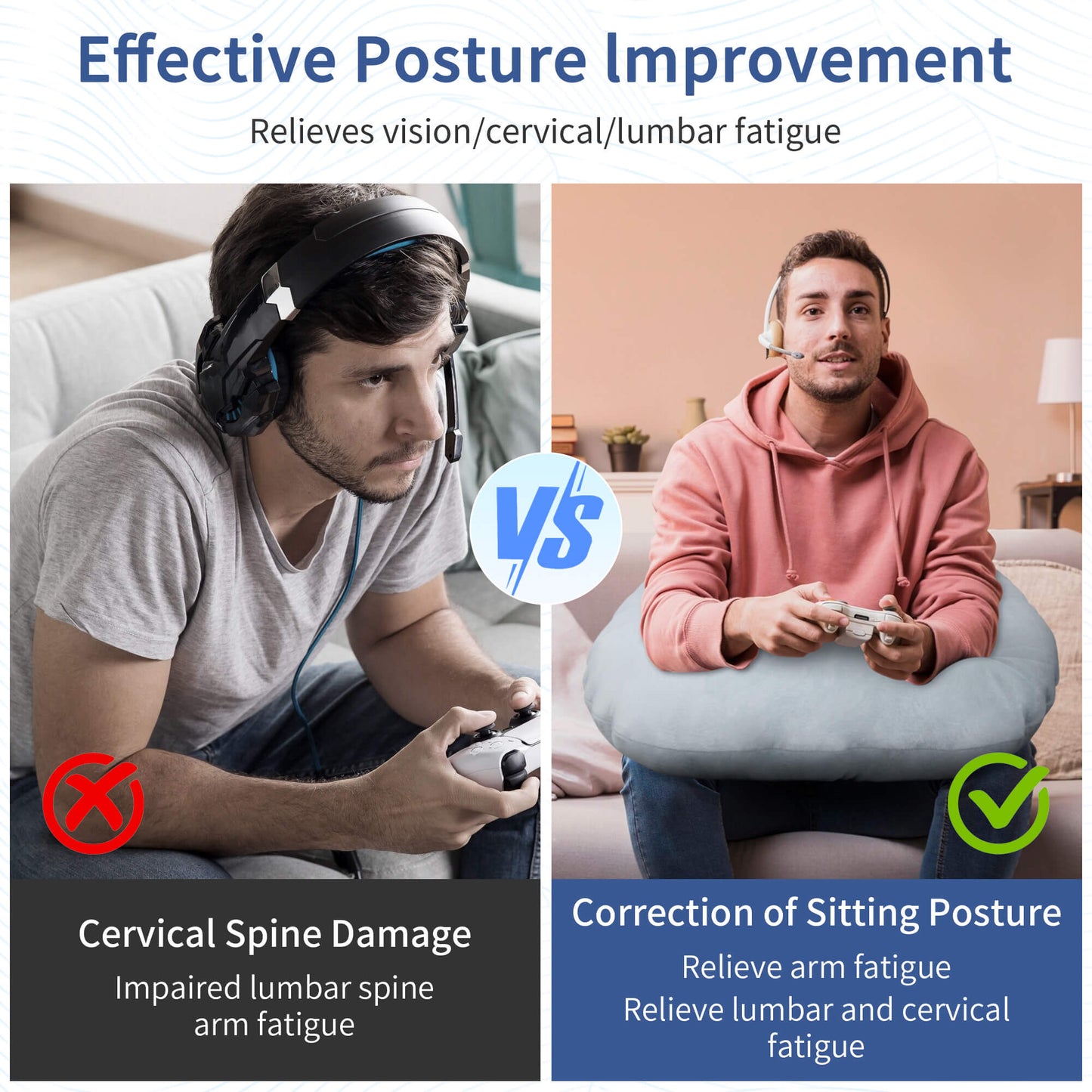 Effective Posture Improvement
Relieves vision/cervical/lumbar fatigue

VS

Cervical Spine Damage
Impaired lumbar spine
arm fatigue

Correction of Sitting Posture
Relieve arm fatigue
Relieve lumbar and cervical fatigue